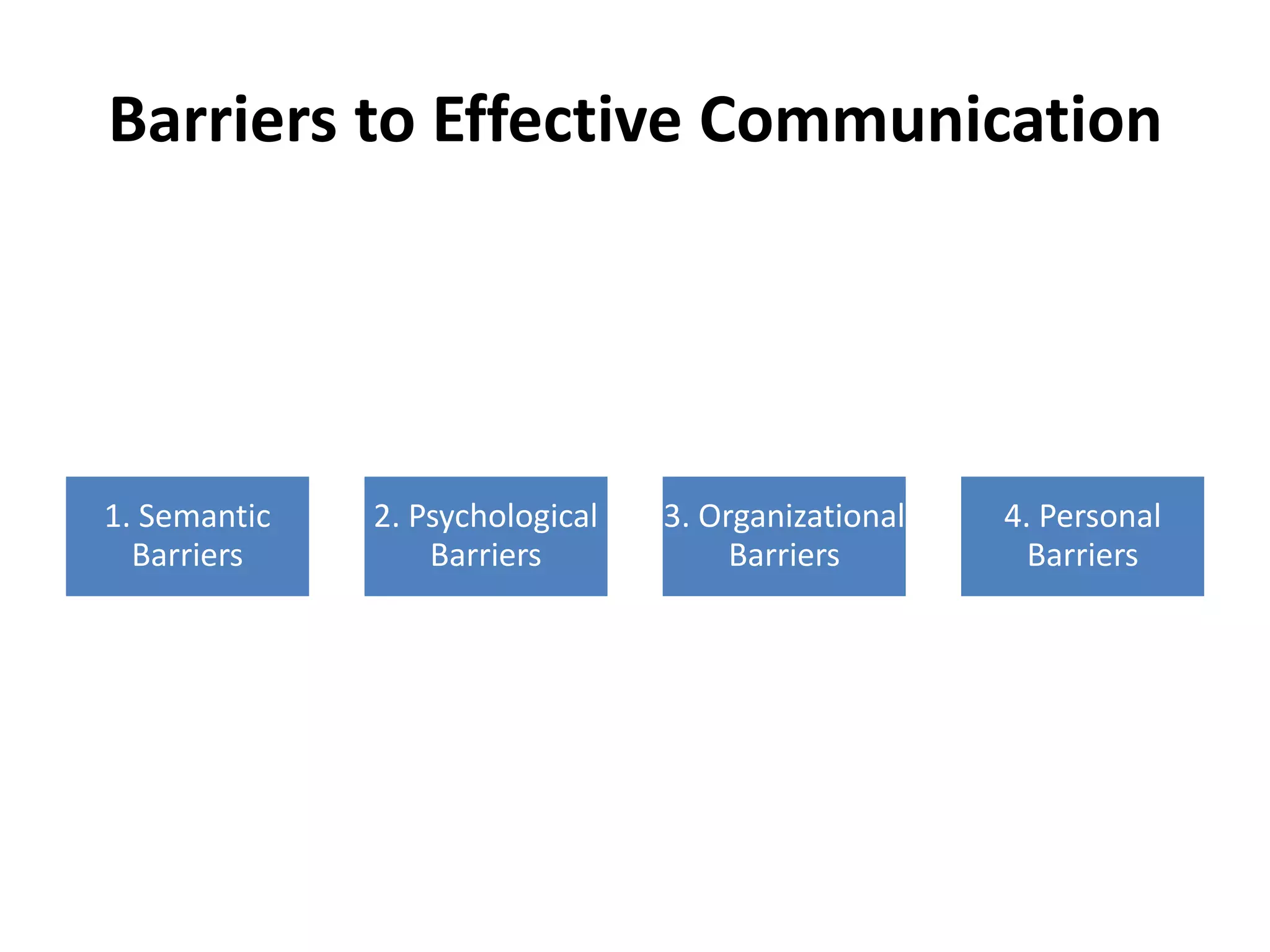 Barriers to Effective Communication

1. Semantic Barriers

2. Psychological Barriers

3. Organizational Barriers

4. Personal Barriers